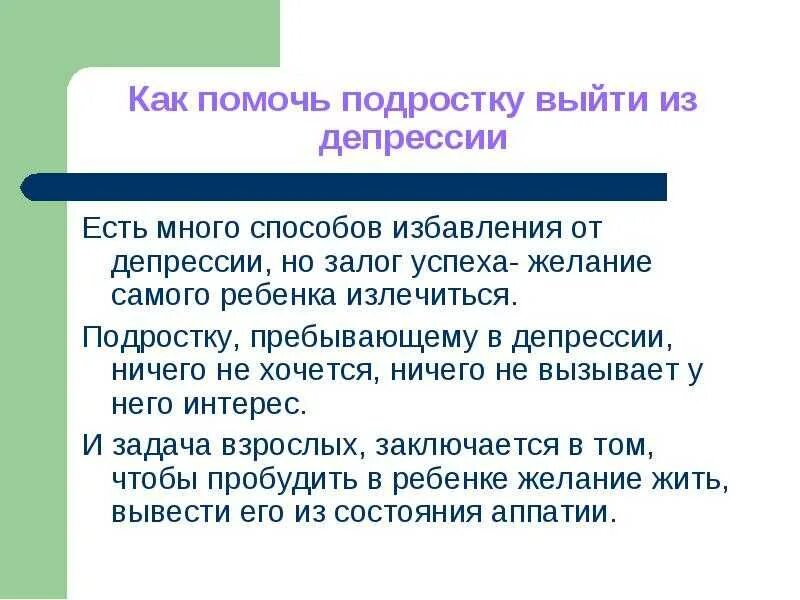 Как помочь подростку выйти из депрессии

Есть много способов избавления от депрессии, но залог успеха- желание самого ребенка излечиться.

Подростку, пребывающему в депрессии, ничего не хочется, ничего не вызывает у него интерес.

И задача взрослых, заключается в том, чтобы пробудить в ребенке желание жить, вывести его из состояния аппатии.